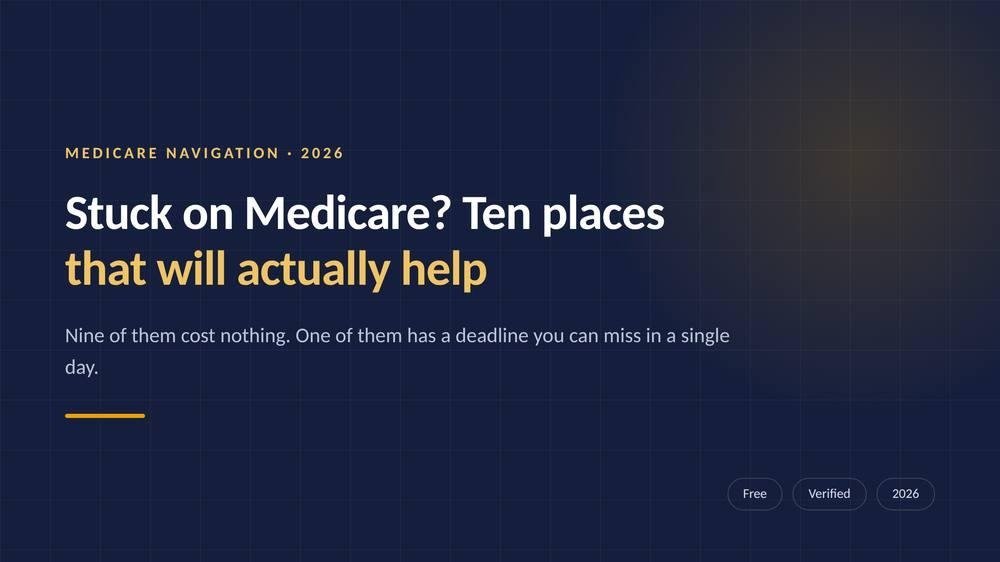 MEDICARE NAVIGATION · 2026

Stuck on Medicare? Ten places
that will actually help

Nine of them cost nothing. One of them has a deadline you can miss in a single day.

Free
Verified
2026